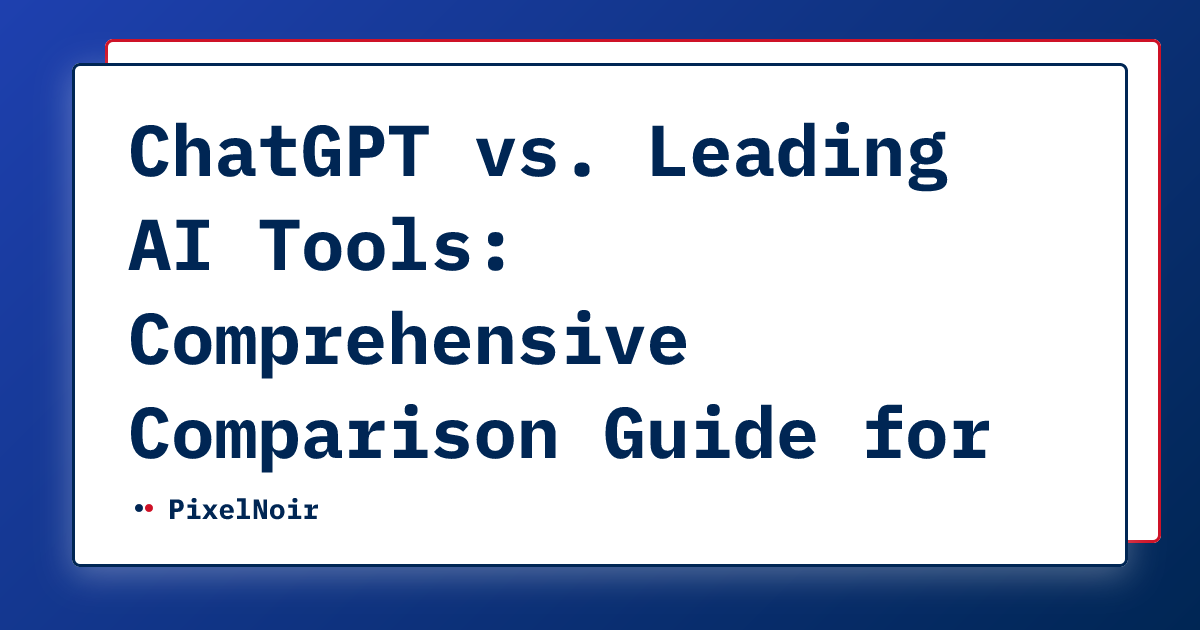 ChatGPT vs. Leading AI Tools: Comprehensive Comparison Guide for

PixelNoir